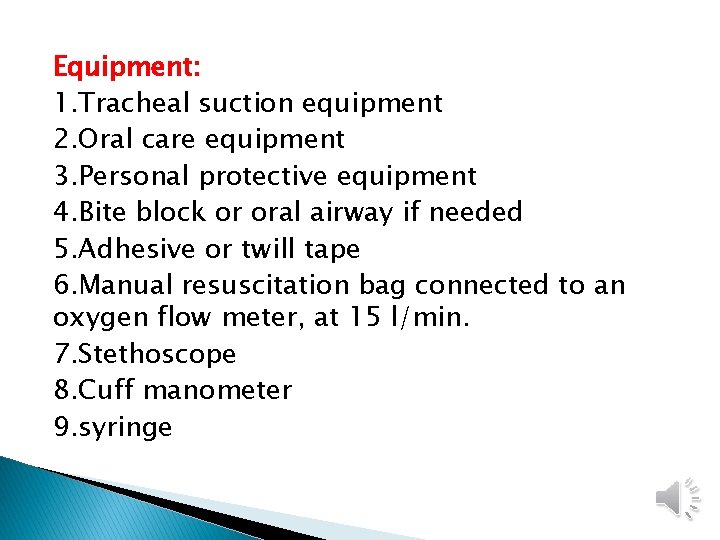 Equipment:
1.Tracheal suction equipment
2.Oral care equipment
3.Personal protective equipment
4.Bite block or oral airway if needed
5.Adhesive or twill tape
6.Manual resuscitation bag connected to an oxygen flow meter, at 15 l/min.
7.Stethoscope
8.Cuff manometer
9.syringe